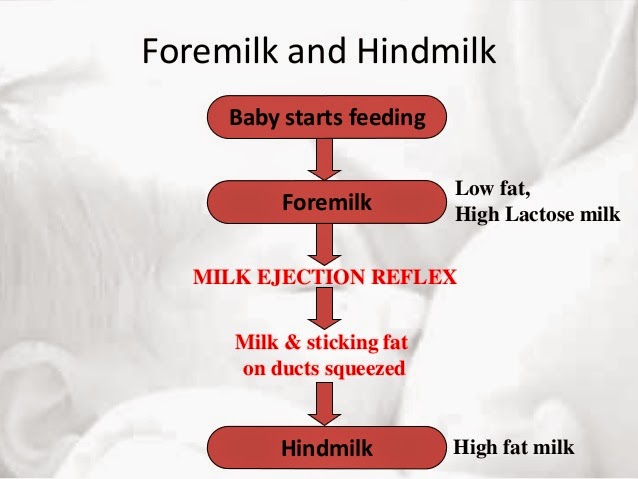 Foremilk and Hindmilk

Baby starts feeding

Foremilk

Low fat,
High Lactose milk

MILK EJECTION REFLEX

Milk & sticking fat
on ducts squeezed

Hindmilk

High fat milk